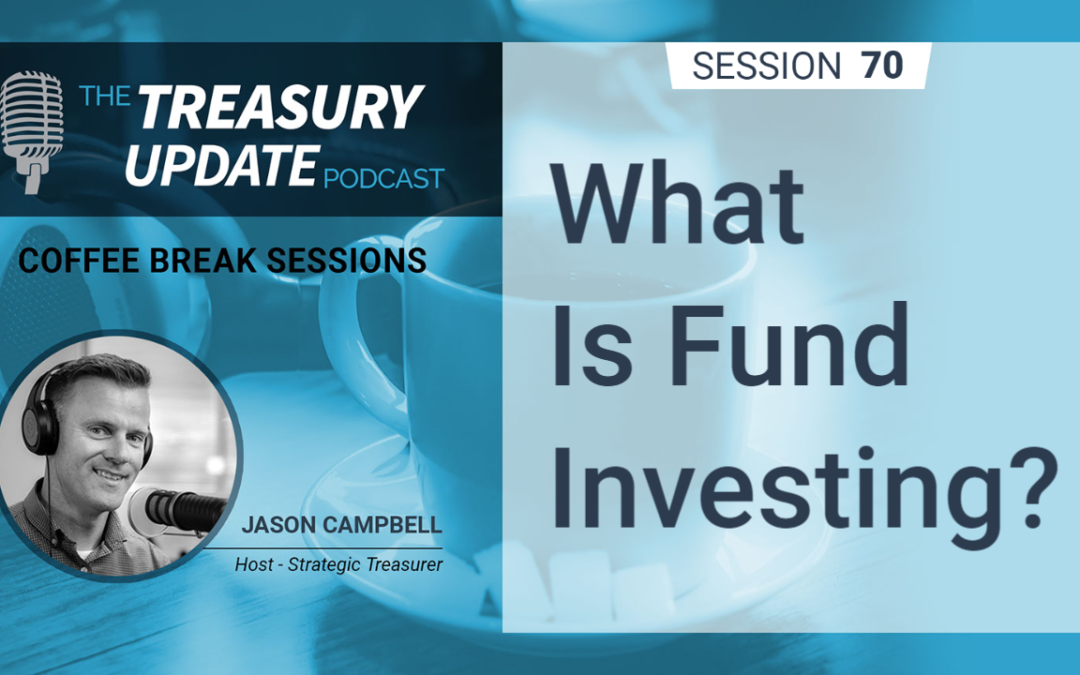 THE TREASURY UPDATE PODCAST

COFFEE BREAK SESSIONS

JASON CAMPBELL

Host - Strategic Treasurer

SESSION 70

What Is Fund Investing?